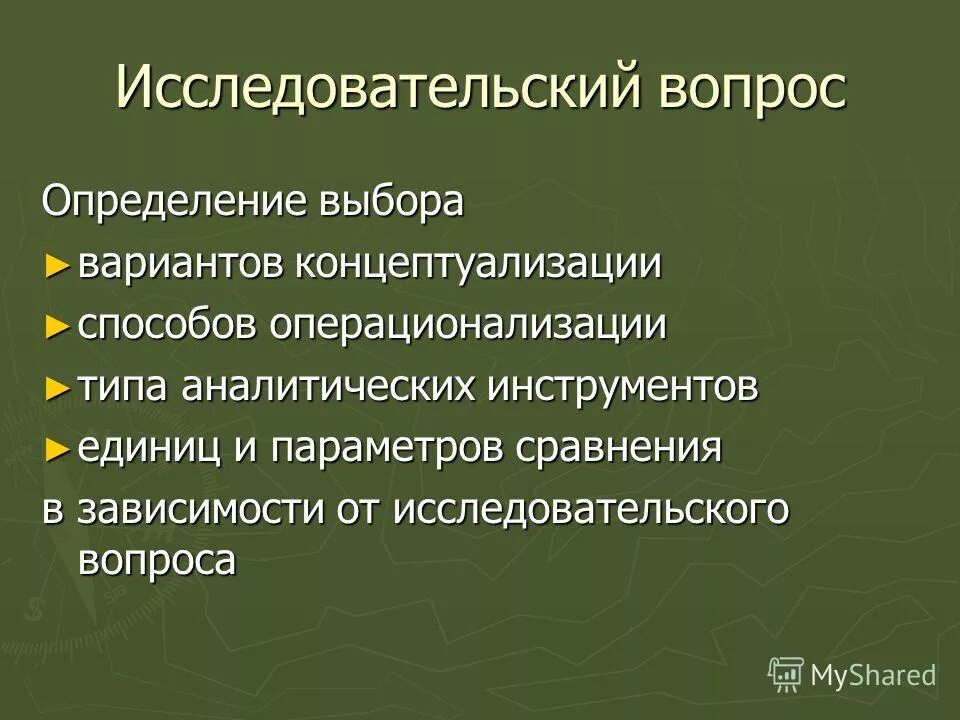 Исследовательский вопрос

Определение выбора

► вариантов концептуализации

► способов операционализации

► типа аналитических инструментов

► единиц и параметров сравнения

в зависимости от исследовательского вопроса

MyShared